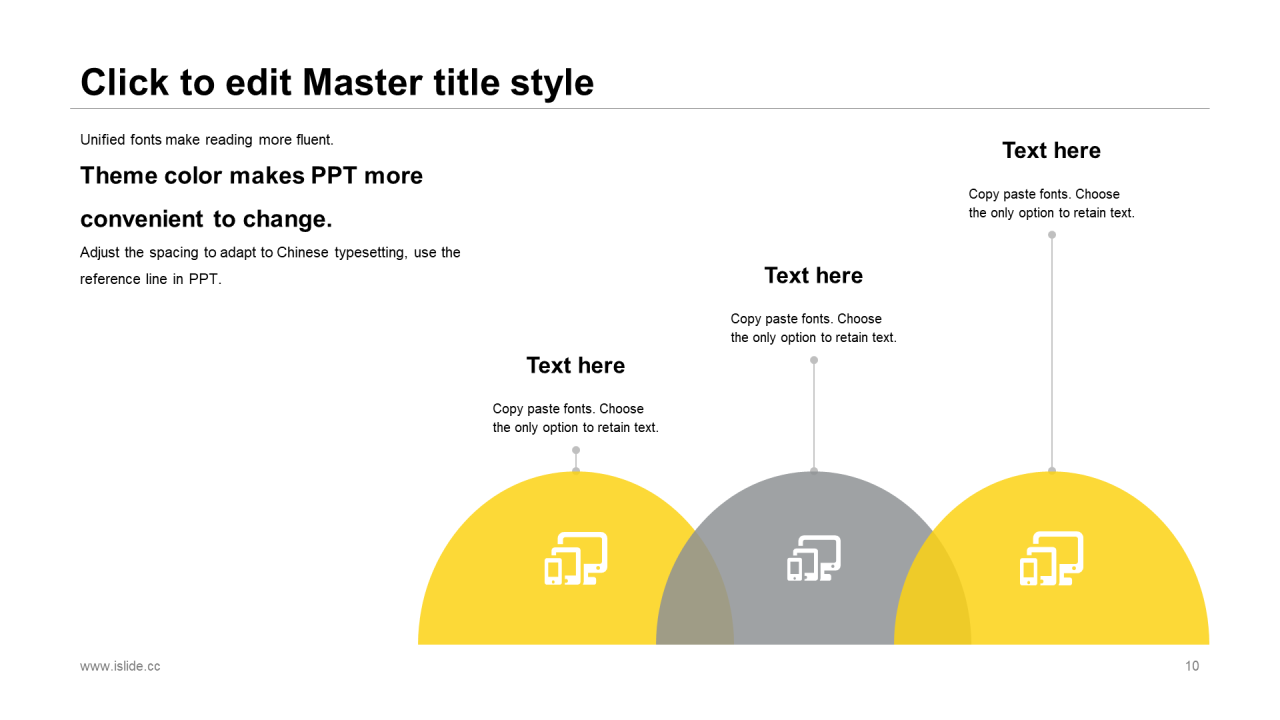 Click to edit Master title style

Unified fonts make reading more fluent.

Theme color makes PPT more convenient to change.

Adjust the spacing to adapt to Chinese typesetting, use the reference line in PPT.

Text here

Copy paste fonts. Choose the only option to retain text.

Text here

Copy paste fonts. Choose the only option to retain text.

Text here

Copy paste fonts. Choose the only option to retain text.

www.islide.cc

10